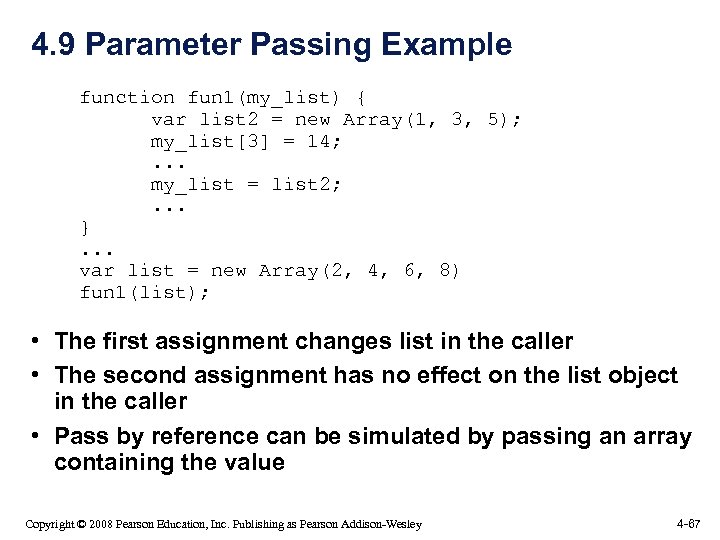 4.9 Parameter Passing Example

function fun1(my_list) {
    var list2 = new Array(1, 3, 5);
    my_list[3] = 14;
    ...
    my_list = list2;
    ...
}
...
var list = new Array(2, 4, 6, 8)
fun1(list);

• The first assignment changes list in the caller
• The second assignment has no effect on the list object in the caller
• Pass by reference can be simulated by passing an array containing the value

Copyright © 2008 Pearson Education, Inc. Publishing as Pearson Addison-Wesley

4-87